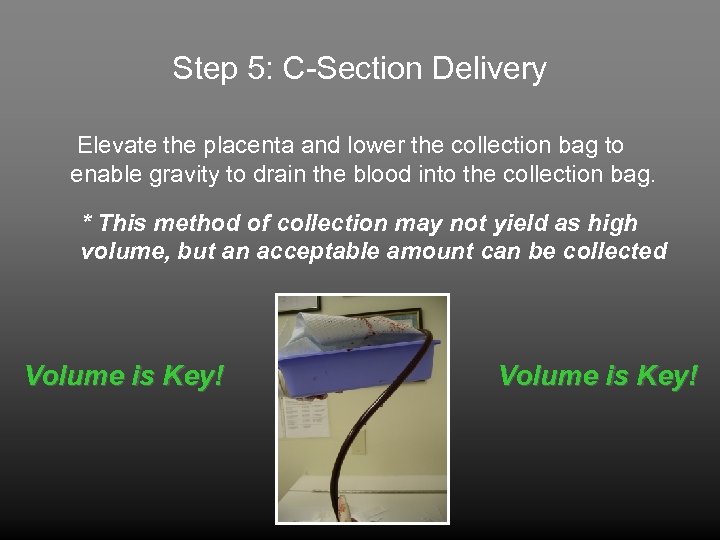 Step 5: C-Section Delivery

Elevate the placenta and lower the collection bag to enable gravity to drain the blood into the collection bag.

* This method of collection may not yield as high volume, but an acceptable amount can be collected

Volume is Key!

Volume is Key!